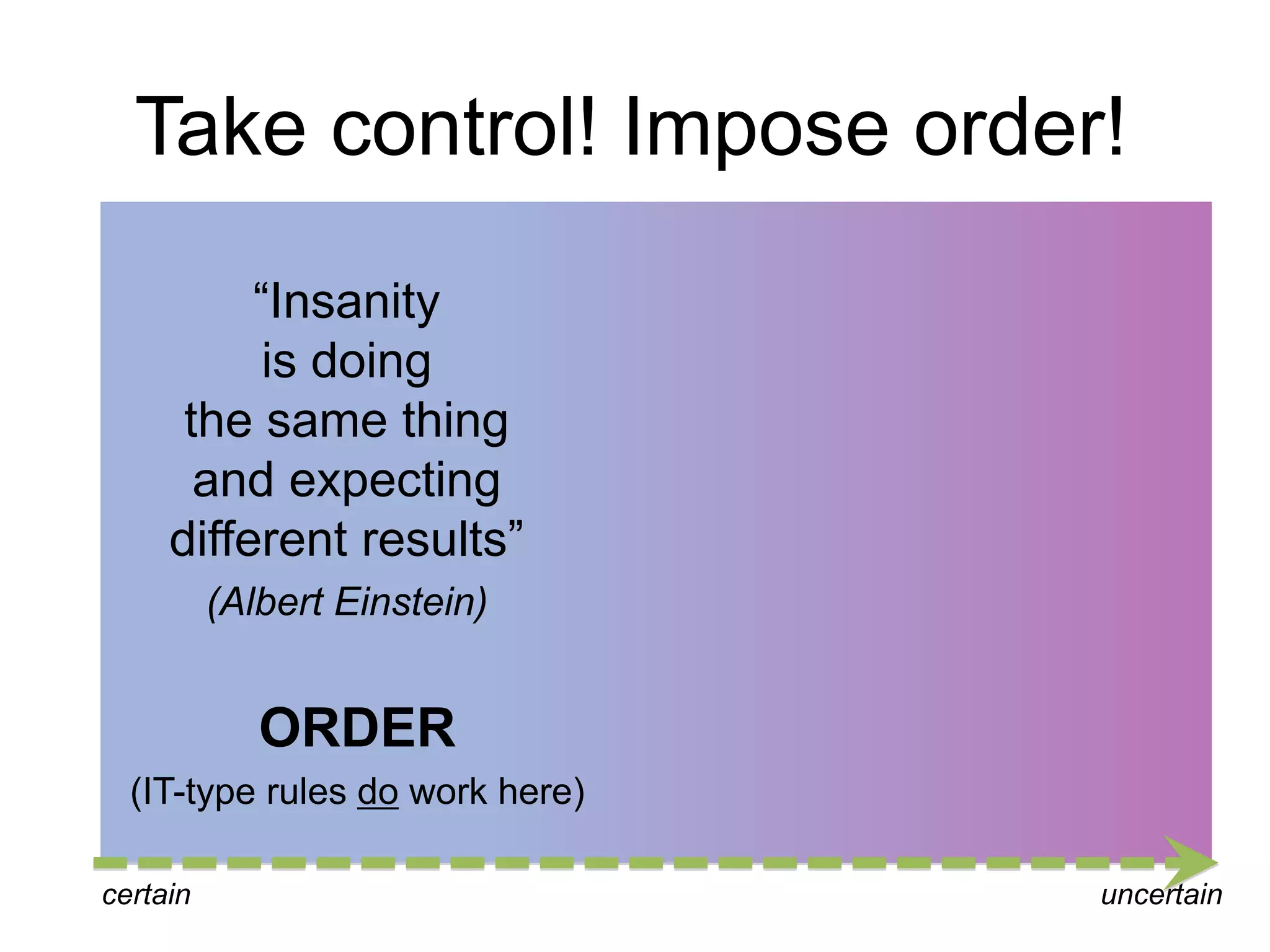 Take control! Impose order!

“Insanity is doing the same thing and expecting different results”
(Albert Einstein)

ORDER
(IT-type rules do work here)

certain

uncertain